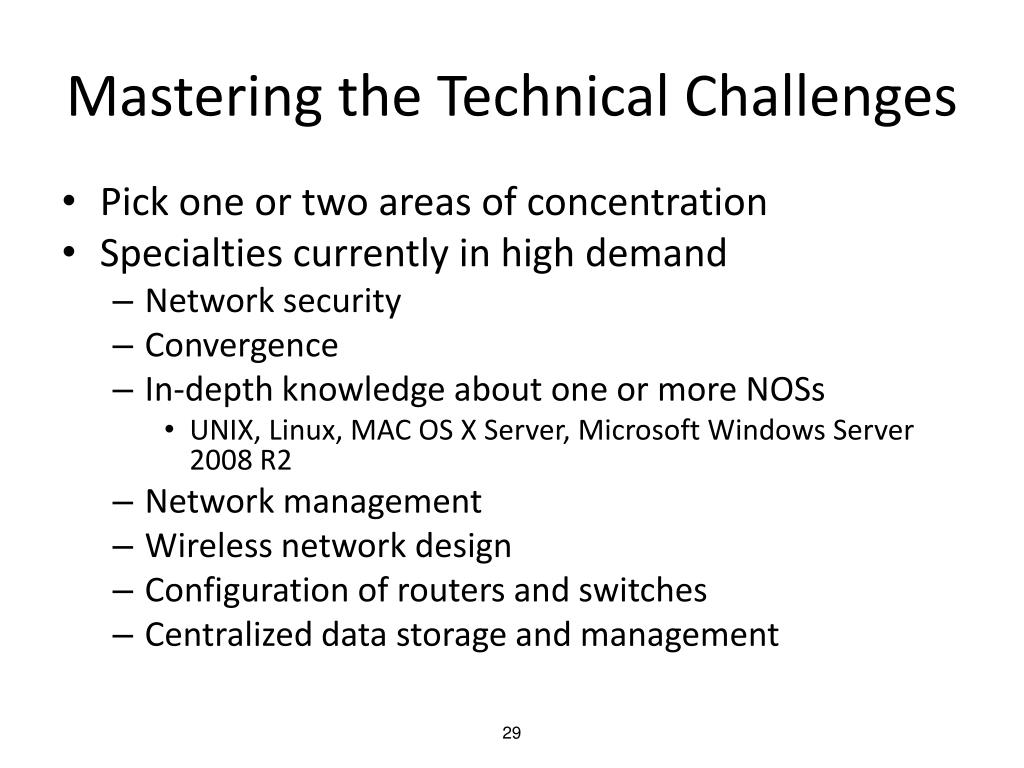 Mastering the Technical Challenges

• Pick one or two areas of concentration
• Specialties currently in high demand
– Network security
– Convergence
– In-depth knowledge about one or more NOSs
• UNIX, Linux, MAC OS X Server, Microsoft Windows Server 2008 R2
– Network management
– Wireless network design
– Configuration of routers and switches
– Centralized data storage and management

29